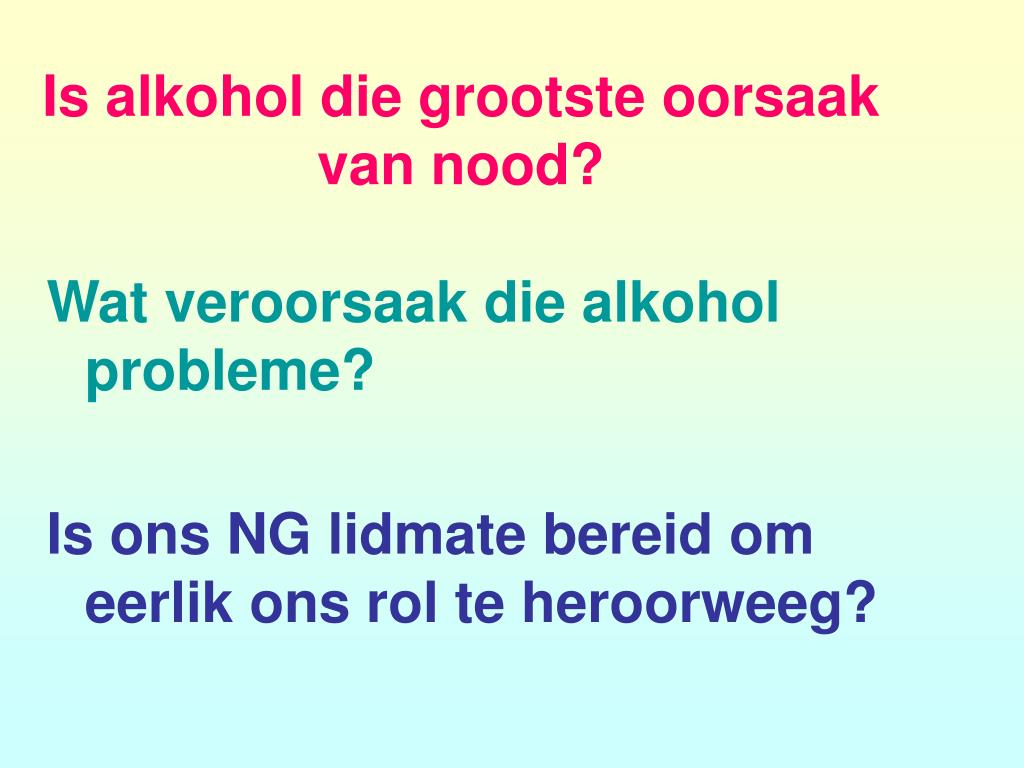 Is alkohol die grootste oorsaak van nood?

Wat veroorsaak die alkohol probleme?

Is ons NG lidmate bereid om eerlik ons rol te heroorweeg?